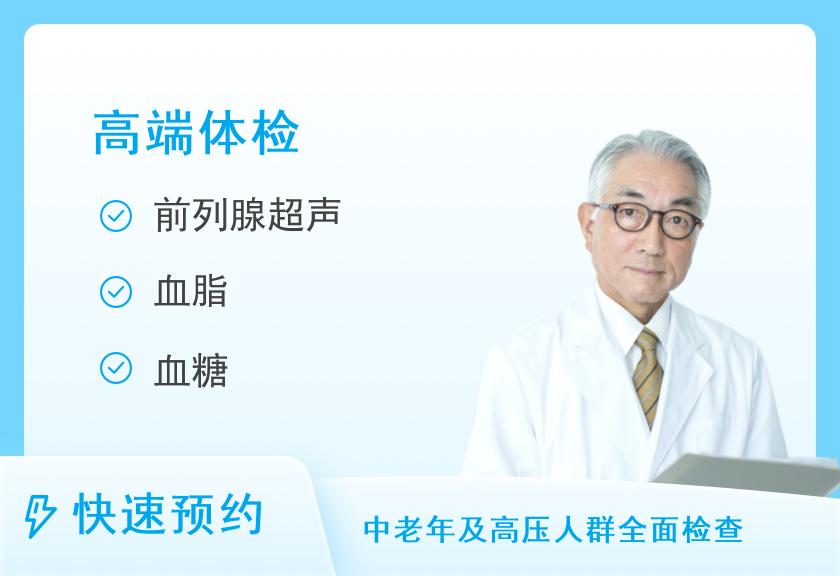 高端体检

前列腺超声

血脂

血糖

快速预约

中老年及高压人群全面检查